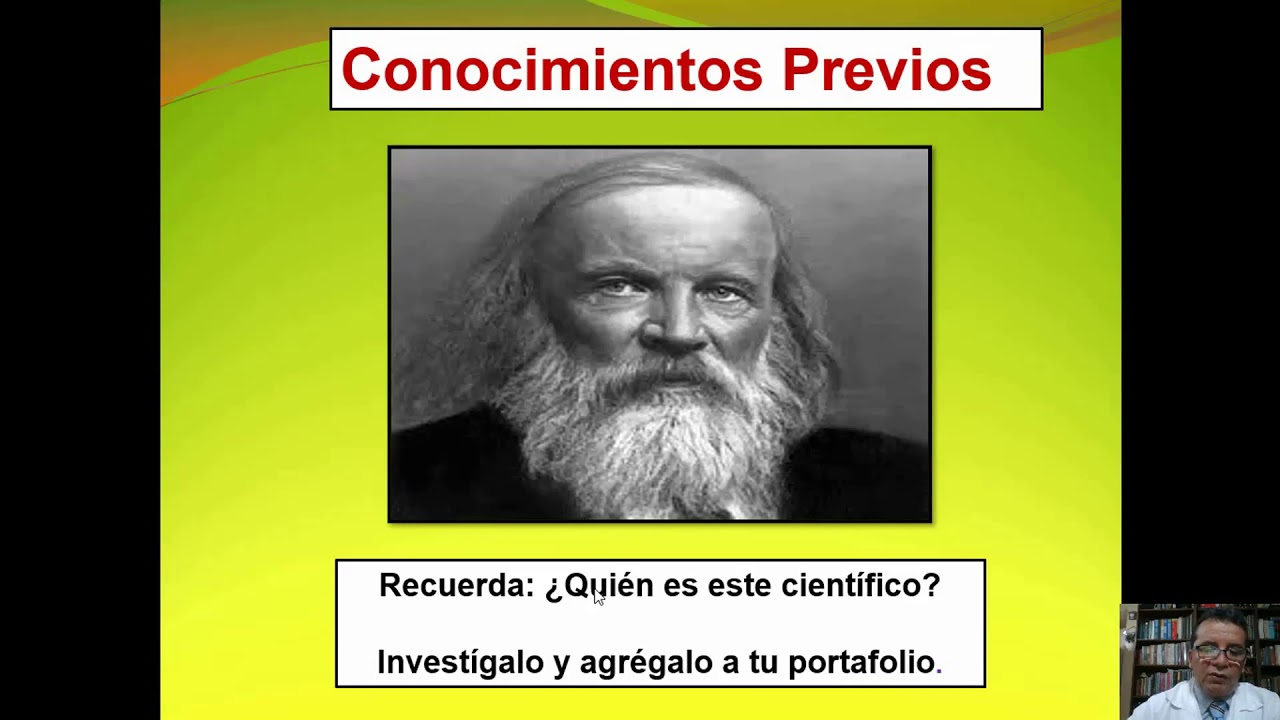 Conocimientos Previos

Recuerda: ¿Quién es este científico?

Investígalo y agrégalo a tu portafolio.